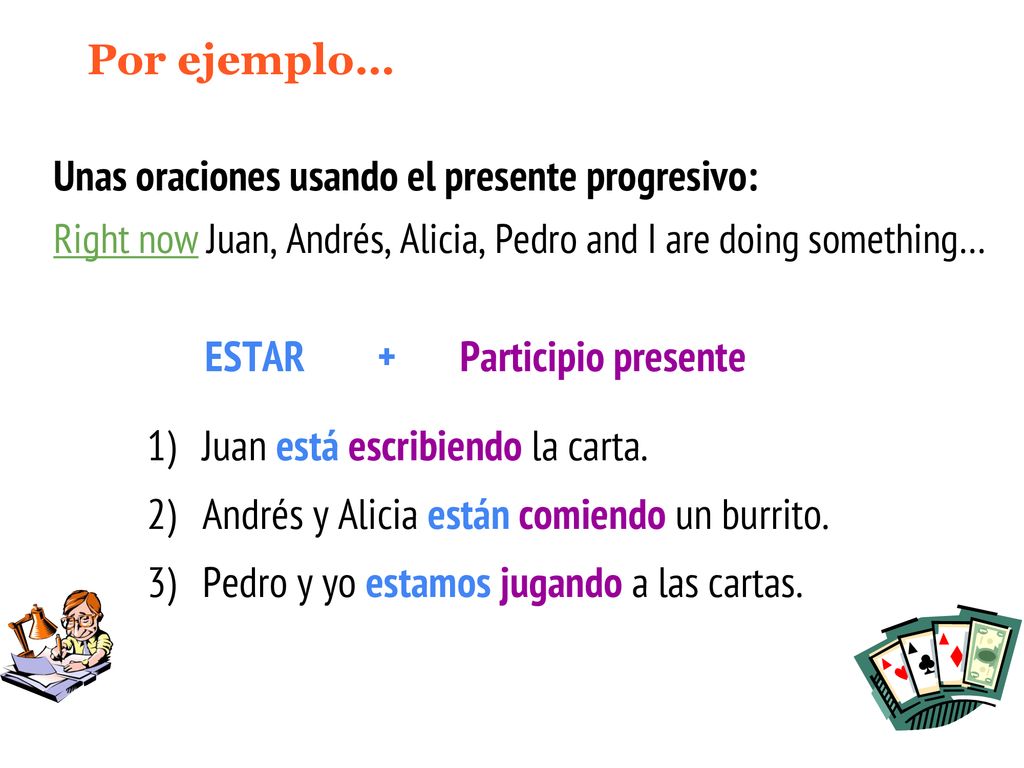 Por ejemplo…

Unas oraciones usando el presente progresivo:

Right now Juan, Andrés, Alicia, Pedro and I are doing something…

ESTAR + Participio presente

1) Juan está escribiendo la carta.
2) Andrés y Alicia están comiendo un burrito.
3) Pedro y yo estamos jugando a las cartas.